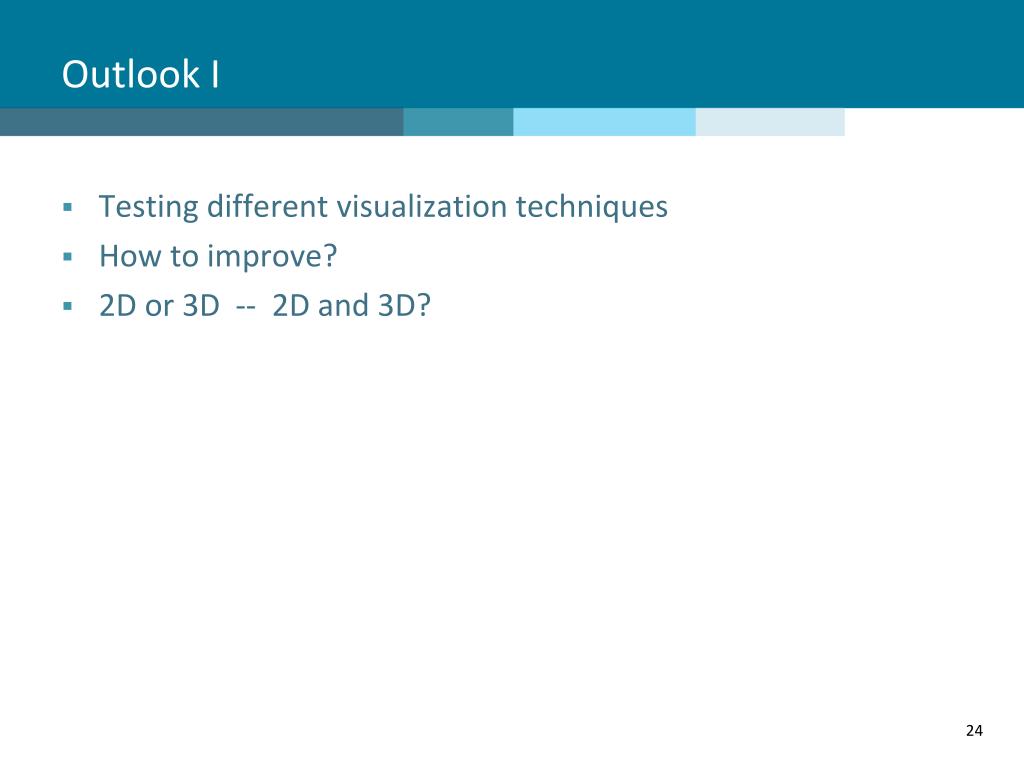 Outlook I

▪ Testing different visualization techniques
▪ How to improve?
▪ 2D or 3D -- 2D and 3D?

24